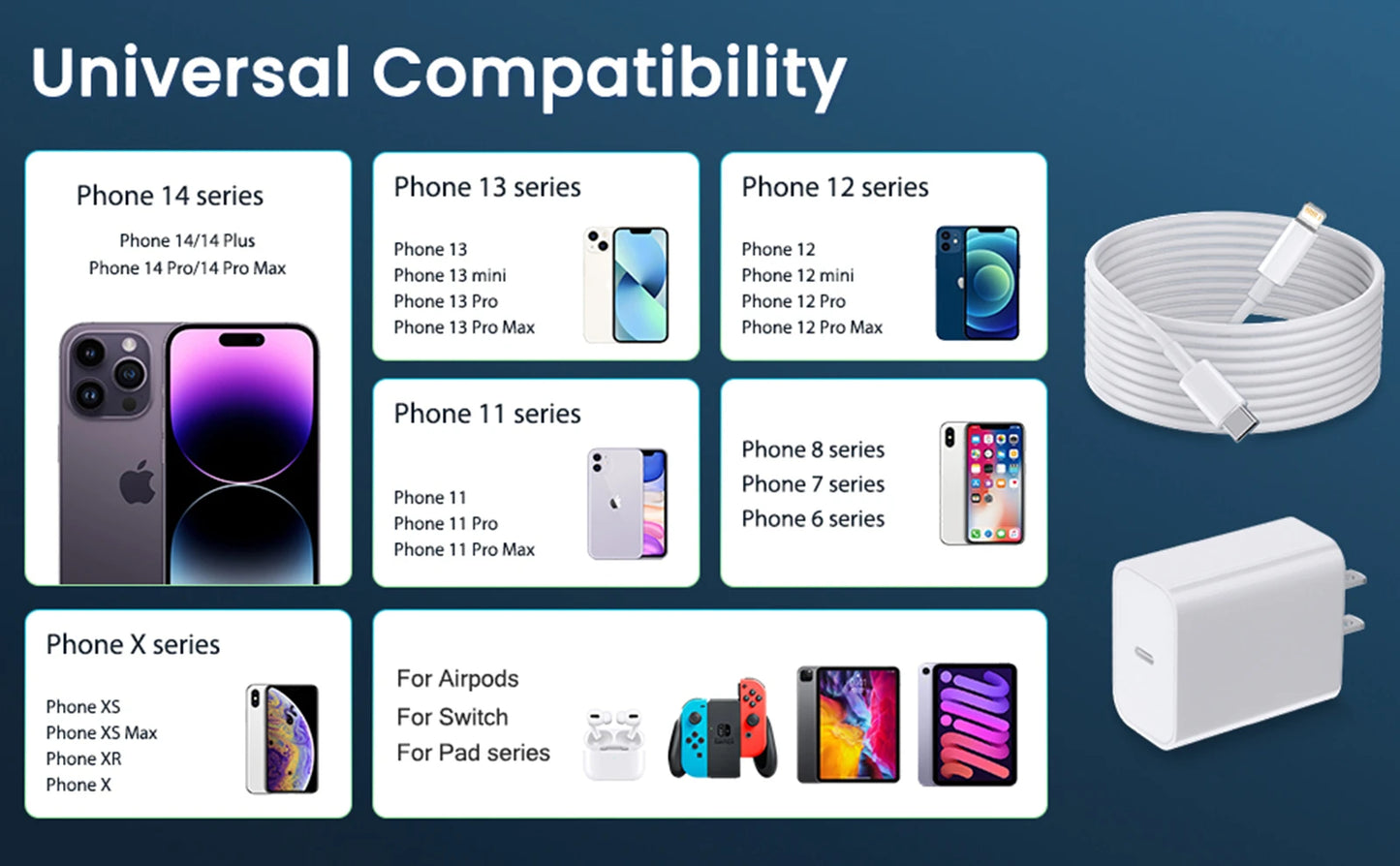 Universal Compatibility

Phone 14 series

Phone 14/14 Plus
Phone 14 Pro/14 Pro Max

Phone 13 series

Phone 13
Phone 13 mini
Phone 13 Pro
Phone 13 Pro Max

Phone 12 series

Phone 12
Phone 12 mini
Phone 12 Pro
Phone 12 Pro Max

Phone 11 series

Phone 11
Phone 11 Pro
Phone 11 Pro Max

Phone 8 series
Phone 7 series
Phone 6 series

Phone X series

Phone XS
Phone XS Max
Phone XR
Phone X

For Airpods
For Switch
For Pad series